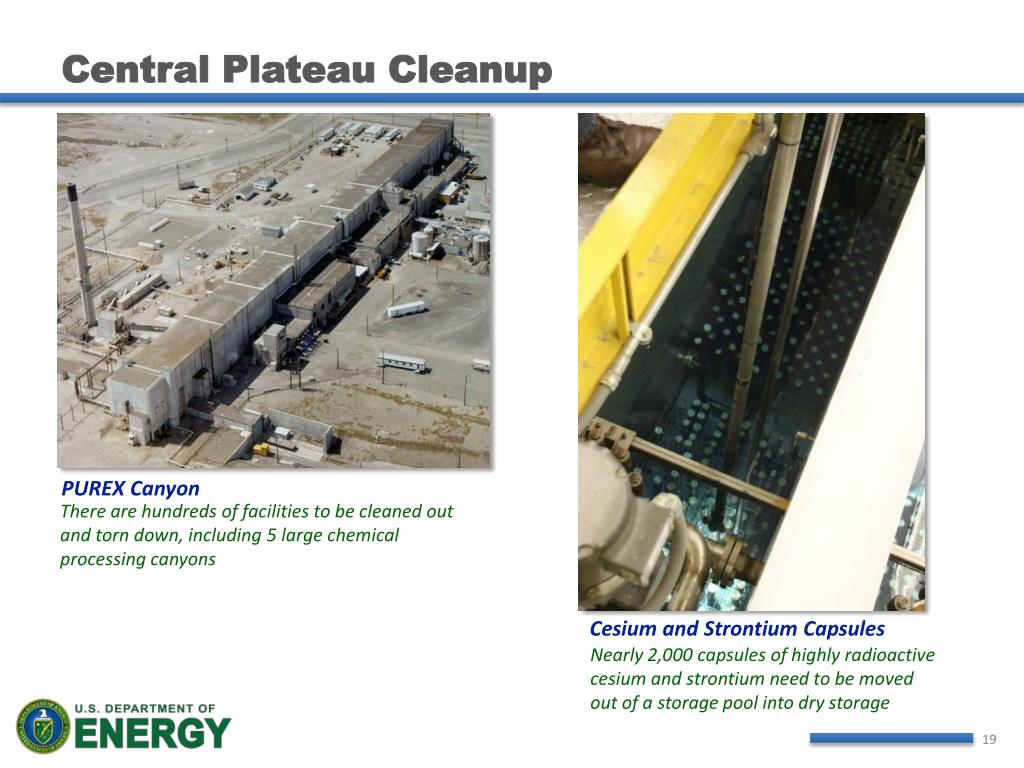 Central Plateau Cleanup

PUREX Canyon
There are hundreds of facilities to be cleaned out and torn down, including 5 large chemical processing canyons

Cesium and Strontium Capsules
Nearly 2,000 capsules of highly radioactive cesium and strontium need to be moved out of a storage pool into dry storage

U.S. DEPARTMENT OF ENERGY

19